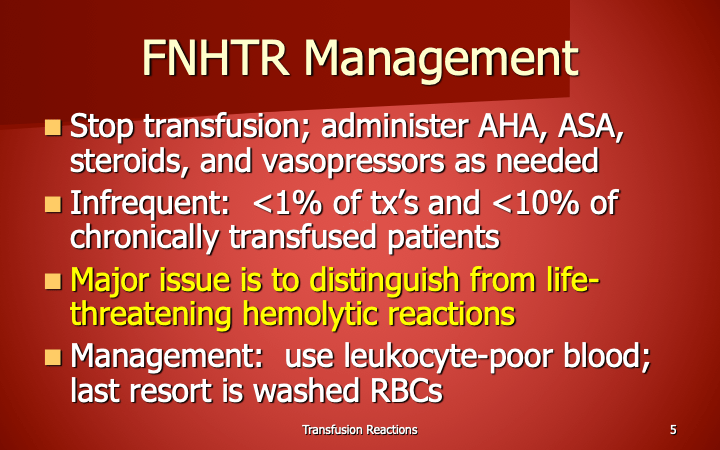 FNHTR Management

Stop transfusion; administer AHA, ASA, steroids, and vasopressors as needed

Infrequent: <1% of tx's and <10% of chronically transfused patients

Major issue is to distinguish from life-threatening hemolytic reactions

Management: use leukocyte-poor blood; last resort is washed RBCs

Transfusion Reactions

5